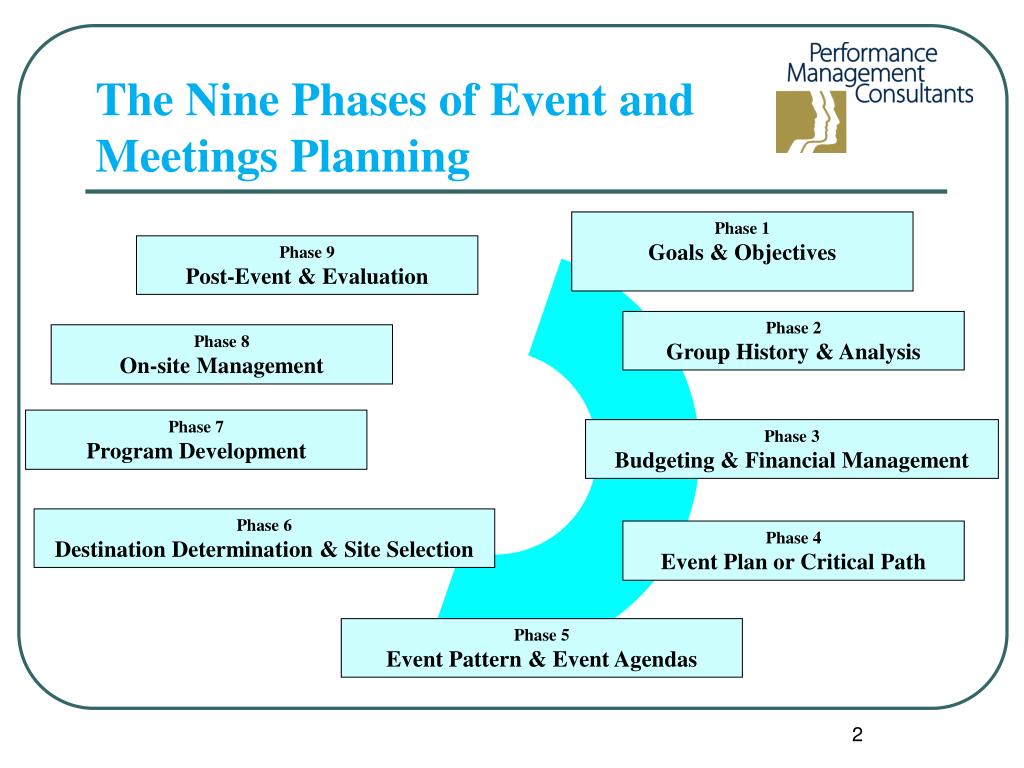 The Nine Phases of Event and Meetings Planning

Performance Management Consultants

Phase 1
Goals & Objectives

Phase 2
Group History & Analysis

Phase 3
Budgeting & Financial Management

Phase 4
Event Plan or Critical Path

Phase 5
Event Pattern & Event Agendas

Phase 6
Destination Determination & Site Selection

Phase 7
Program Development

Phase 8
On-site Management

Phase 9
Post-Event & Evaluation

2